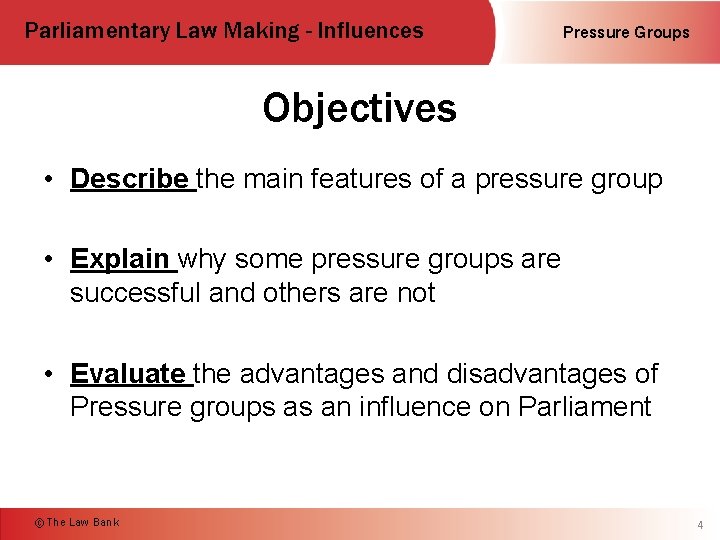 Parliamentary Law Making - Influences

Pressure Groups

Objectives

• Describe the main features of a pressure group

• Explain why some pressure groups are successful and others are not

• Evaluate the advantages and disadvantages of Pressure groups as an influence on Parliament

© The Law Bank

4